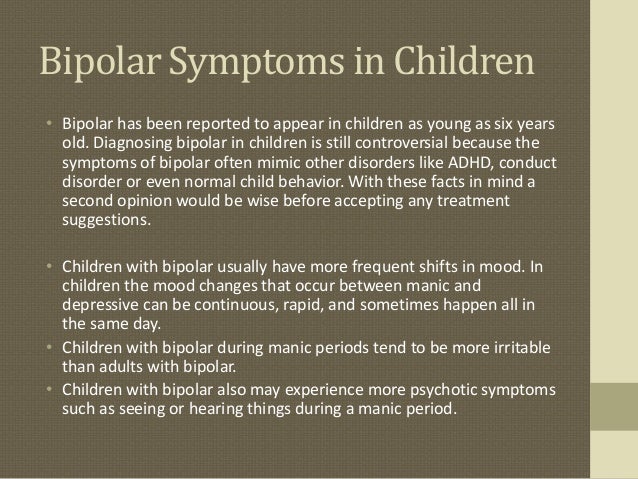 Bipolar Symptoms in Children

• Bipolar has been reported to appear in children as young as six years old. Diagnosing bipolar in children is still controversial because the symptoms of bipolar often mimic other disorders like ADHD, conduct disorder or even normal child behavior. With these facts in mind a second opinion would be wise before accepting any treatment suggestions.

• Children with bipolar usually have more frequent shifts in mood. In children the mood changes that occur between manic and depressive can be continuous, rapid, and sometimes happen all in the same day.
• Children with bipolar during manic periods tend to be more irritable than adults with bipolar.
• Children with bipolar also may experience more psychotic symptoms such as seeing or hearing things during a manic period.